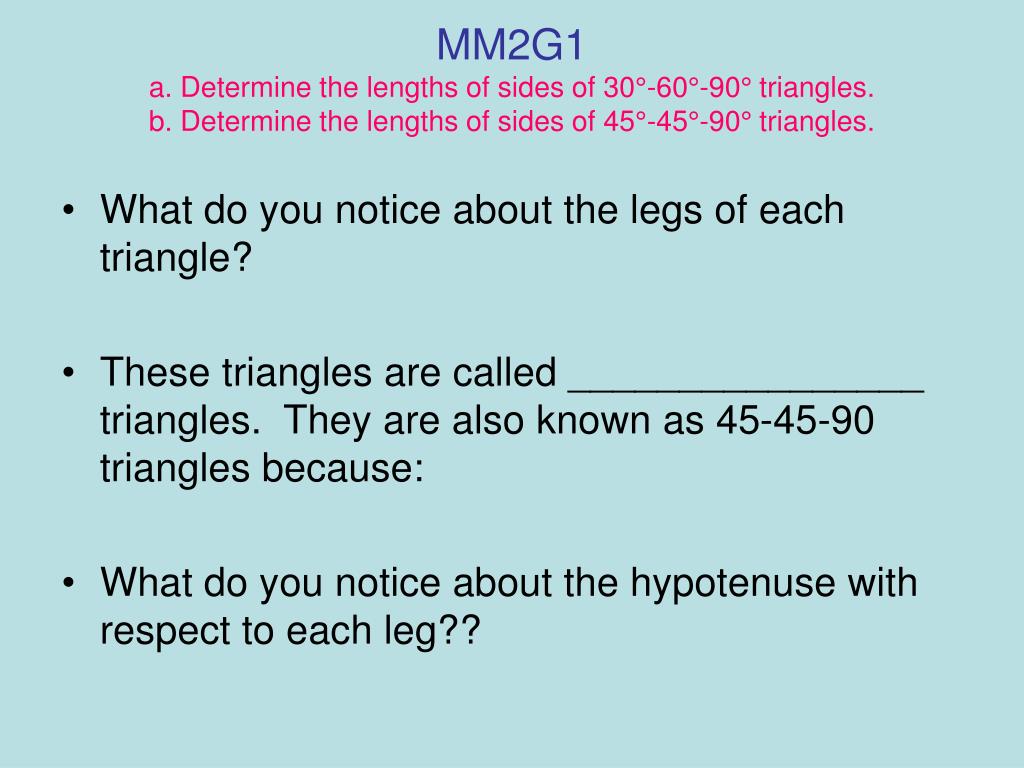 MM2G1
a. Determine the lengths of sides of 30°-60°-90° triangles.
b. Determine the lengths of sides of 45°-45°-90° triangles.

• What do you notice about the legs of each triangle?

• These triangles are called ________________ triangles. They are also known as 45-45-90 triangles because:

• What do you notice about the hypotenuse with respect to each leg??